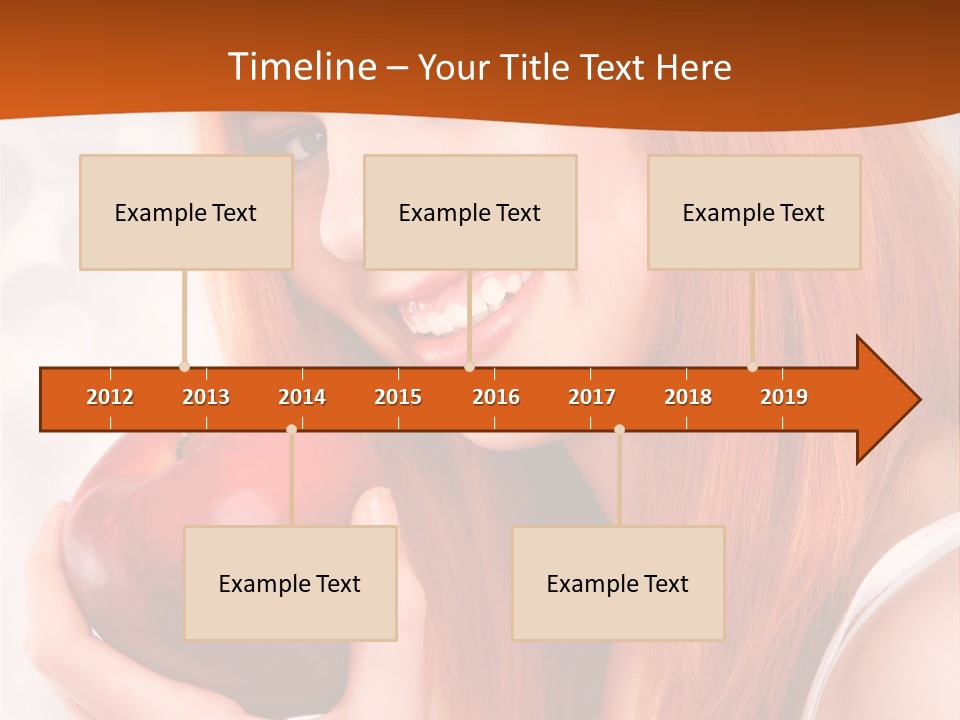 Timeline – Your Title Text Here

Example Text

Example Text

Example Text

2012 2013 2014 2015 2016 2017 2018 2019

Example Text

Example Text